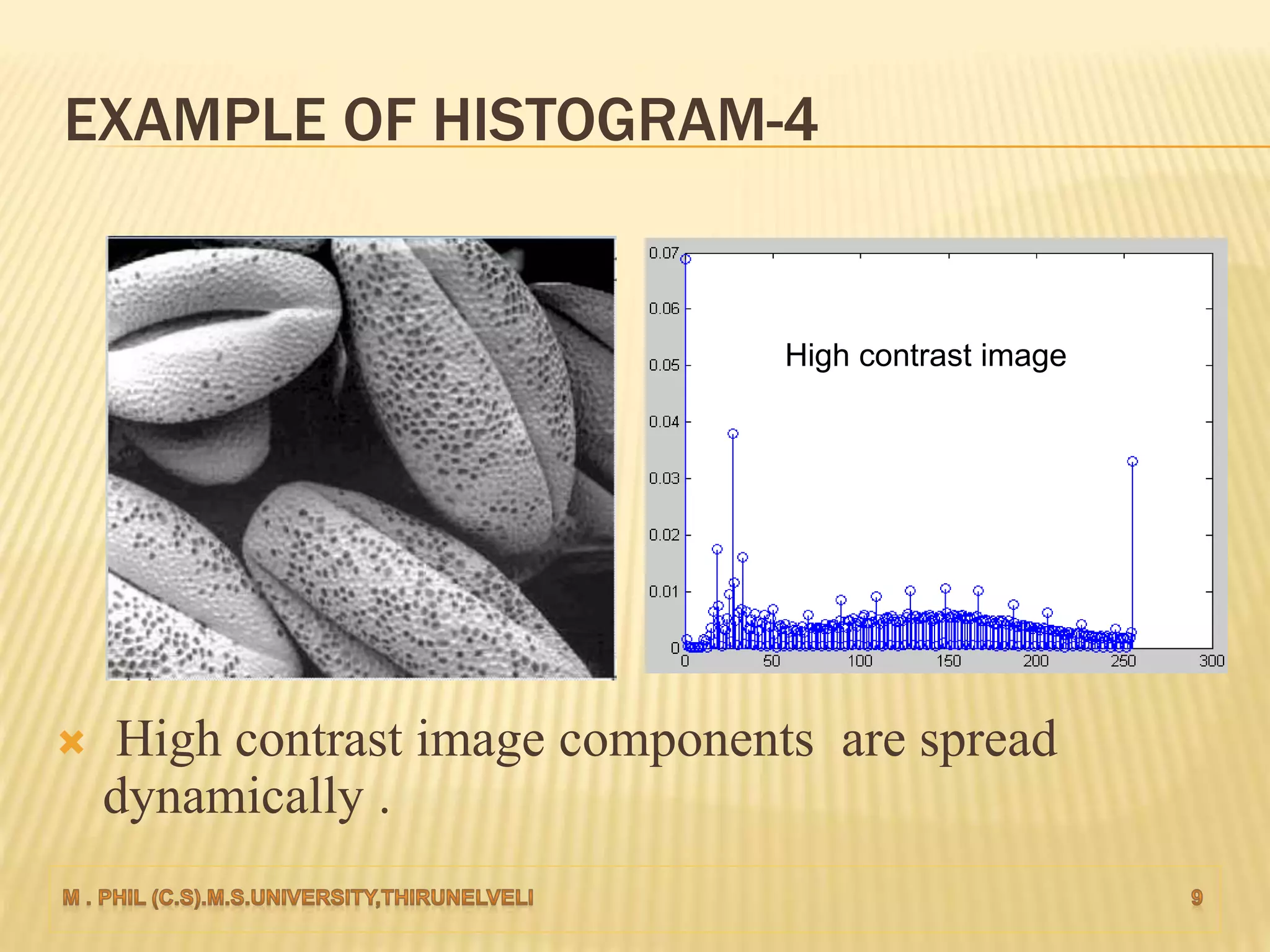 EXAMPLE OF HISTOGRAM-4

0.07
0.06
0.05
0.04
0.03
0.02
0.01
0

0 50 100 150 200 250 300

High contrast image

High contrast image components are spread dynamically .

M . PHIL (C.S).M.S.UNIVERSITY,THIRUNELVELI

9